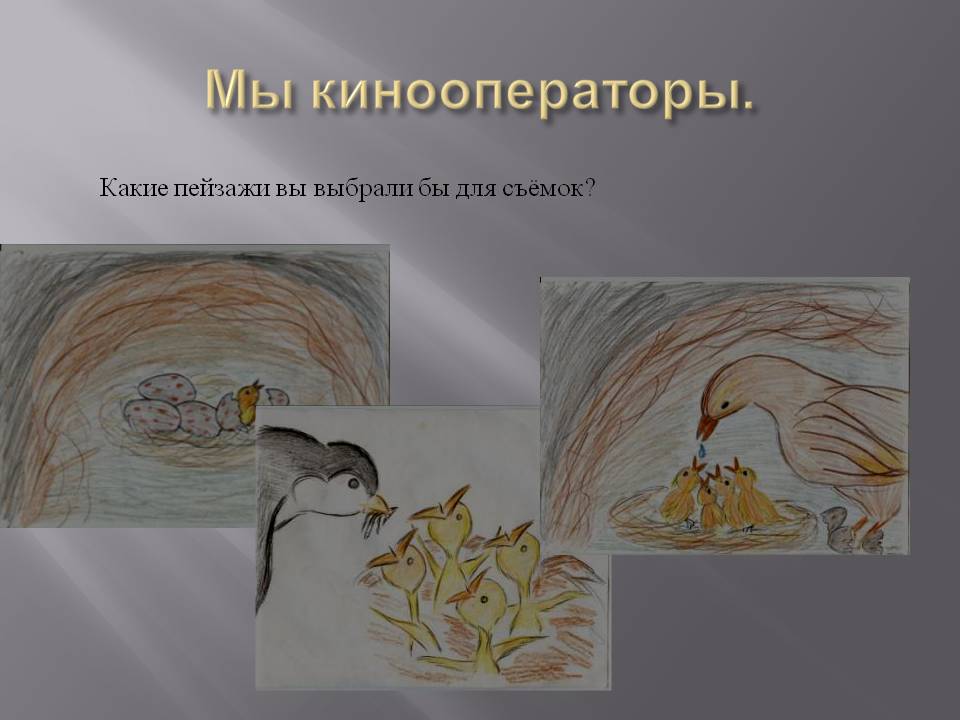 Мы кинооператоры.

Какие пейзажи вы выбрали бы для съёмок?